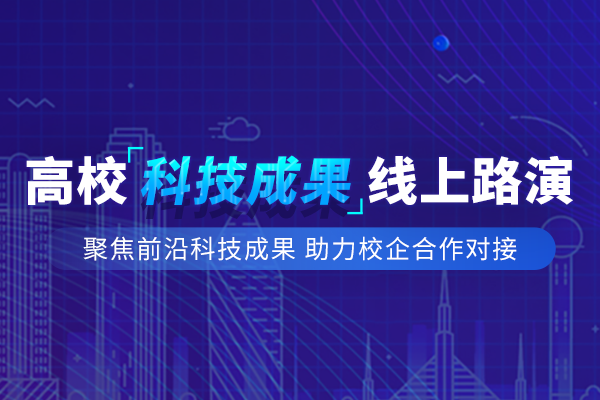 高校「科技成果」线上路演

聚焦前沿科技成果 助力校企合作对接